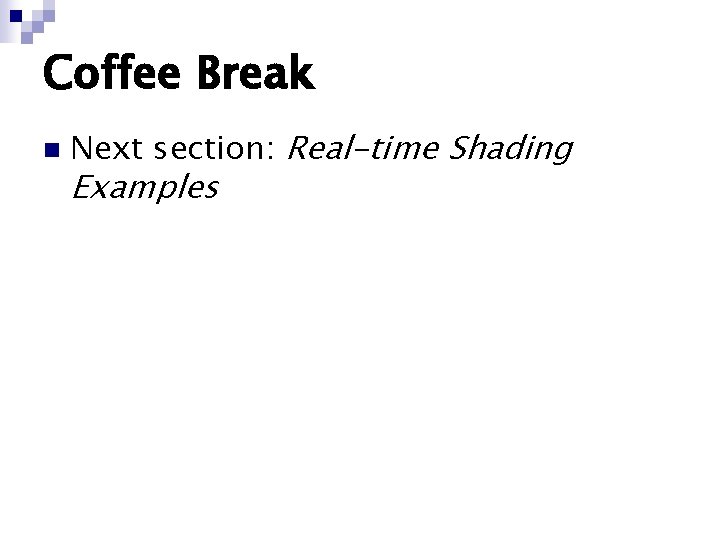 Coffee Break

Next section: Real-time Shading Examples